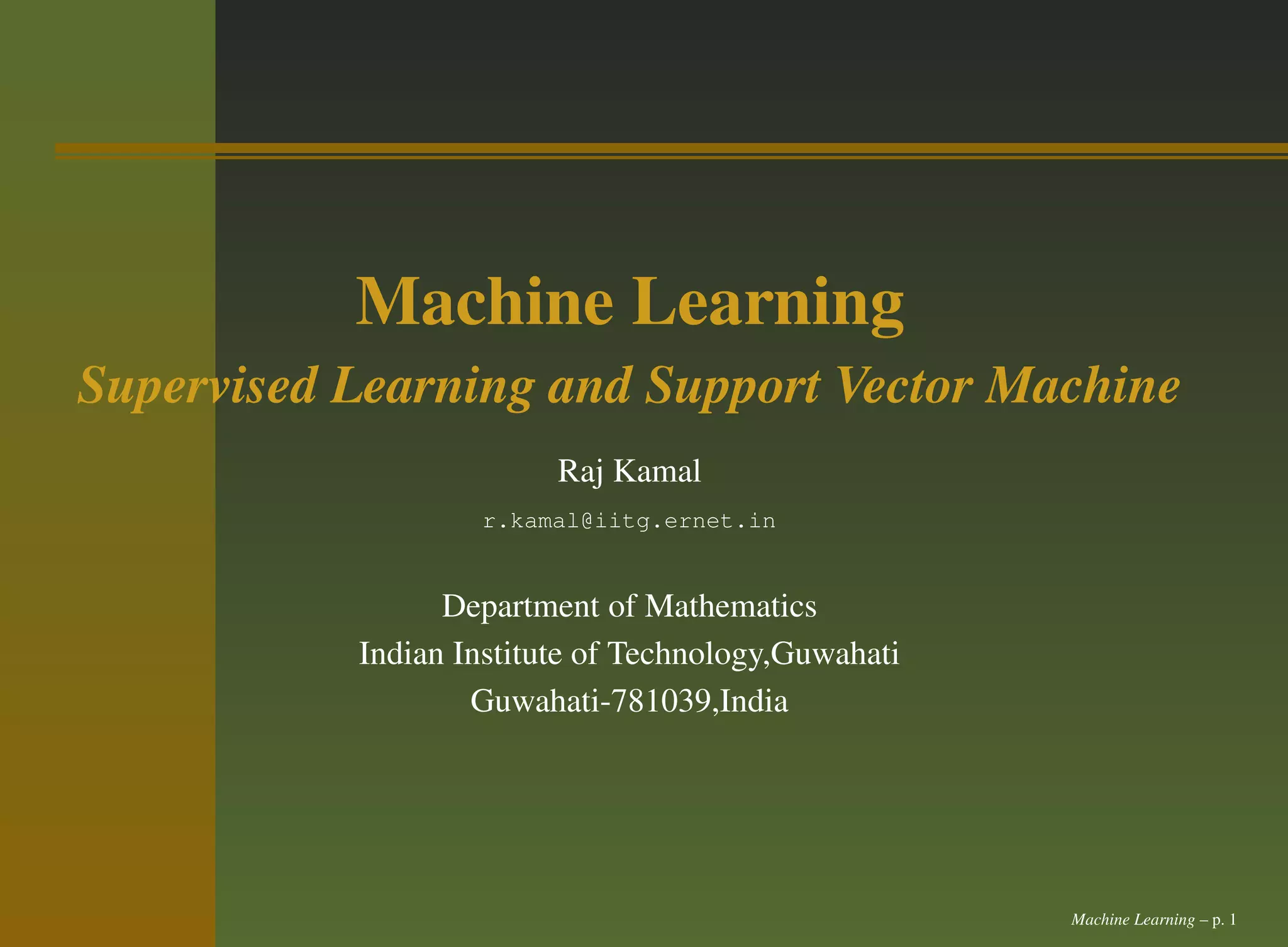 Machine Learning

Supervised Learning and Support Vector Machine

Raj Kamal

r.kamal@iitg.ernet.in

Department of Mathematics
Indian Institute of Technology,Guwahati
Guwahati-781039,India

Machine Learning – p. 1